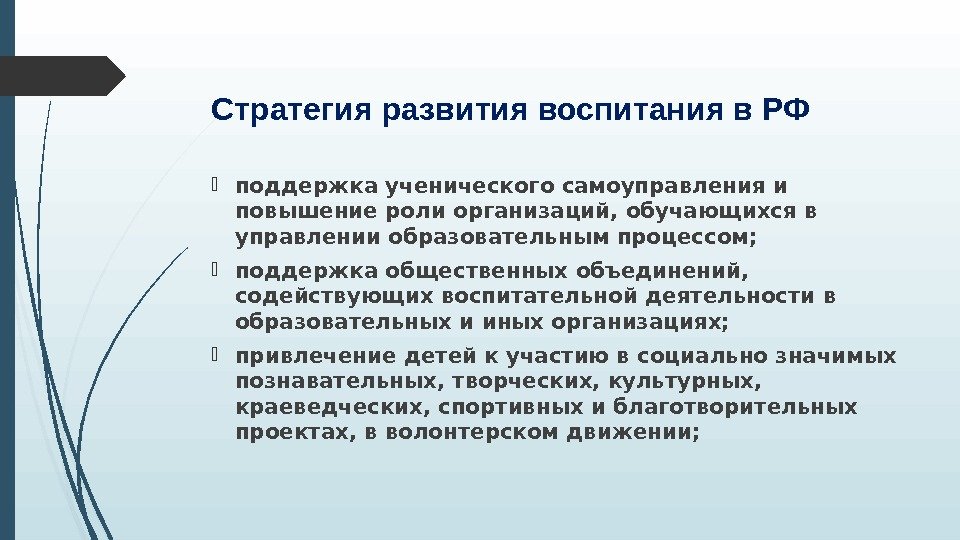 Стратегия развития воспитания в РФ

поддержка ученического самоуправления и повышение роли организаций, обучающихся в управлении образовательным процессом;

поддержка общественных объединений, содействующих воспитательной деятельности в образовательных и иных организациях;

привлечение детей к участию в социально значимых познавательных, творческих, культурных, краеведческих, спортивных и благотворительных проектах, в волонтерском движении;